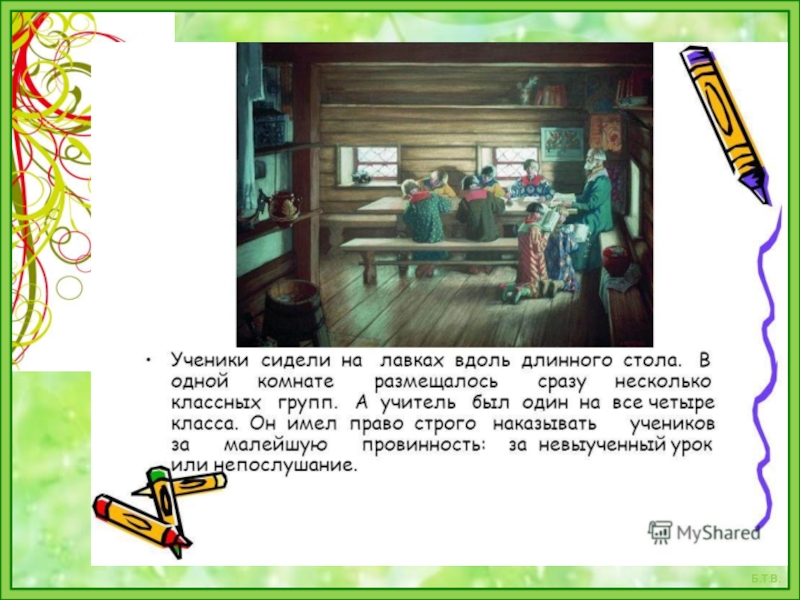 • Ученики сидели на лавках вдоль длинного стола. В одной комнате размещалось сразу несколько классных групп. А учитель был один на все четыре класса. Он имел право строго наказывать учеников за малейшую провинность: за невыученный урок или непослушание.

MyShared

Б.Т.В.